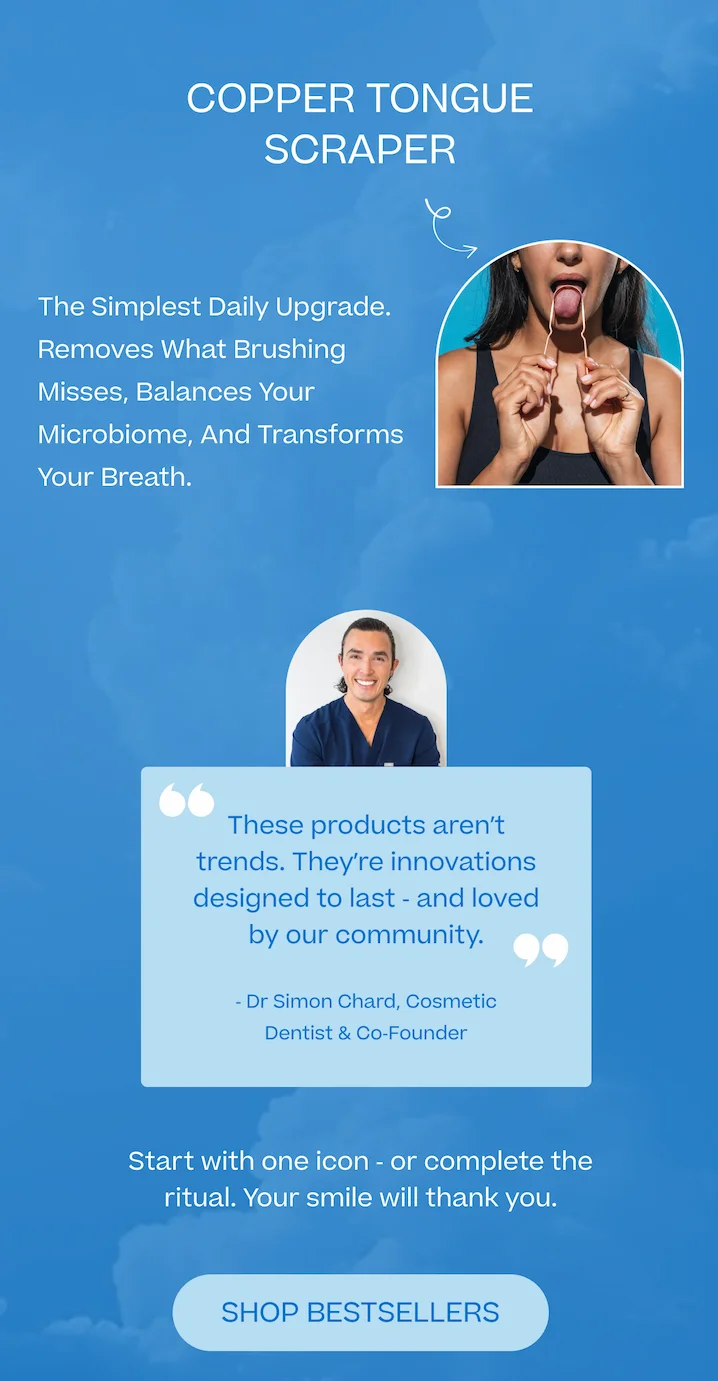 COPPER TONGUE SCRAPER

The Simplest Daily Upgrade. Removes What Brushing Misses, Balances Your Microbiome, And Transforms Your Breath.

These products aren't trends. They're innovations designed to last - and loved by our community.

- Dr Simon Chard, Cosmetic Dentist & Co-Founder

Start with one icon - or complete the ritual. Your smile will thank you.

SHOP BESTSELLERS